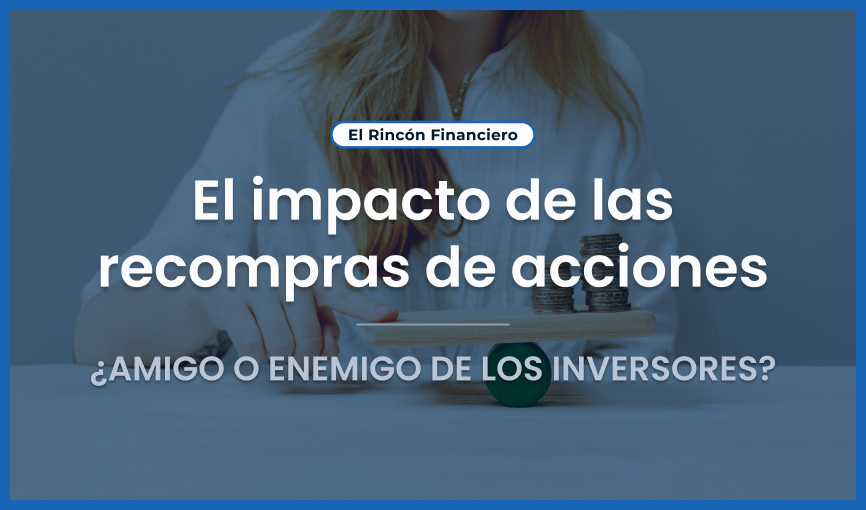 El Rincón Financiero

El impacto de las recompras de acciones

¿AMIGO O ENEMIGO DE LOS INVERSORES?